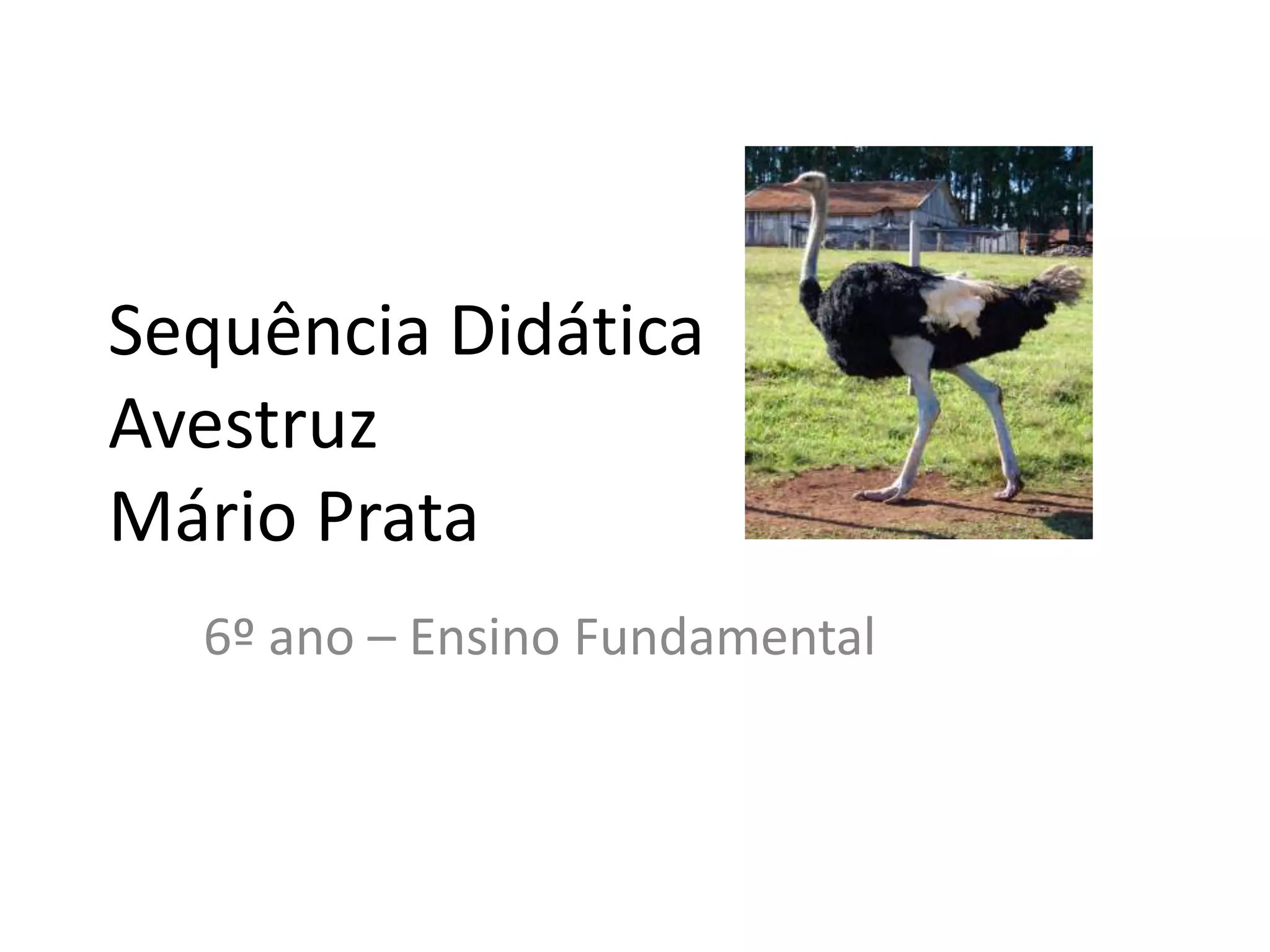 Sequência Didática
Avestruz
Mário Prata

6º ano – Ensino Fundamental